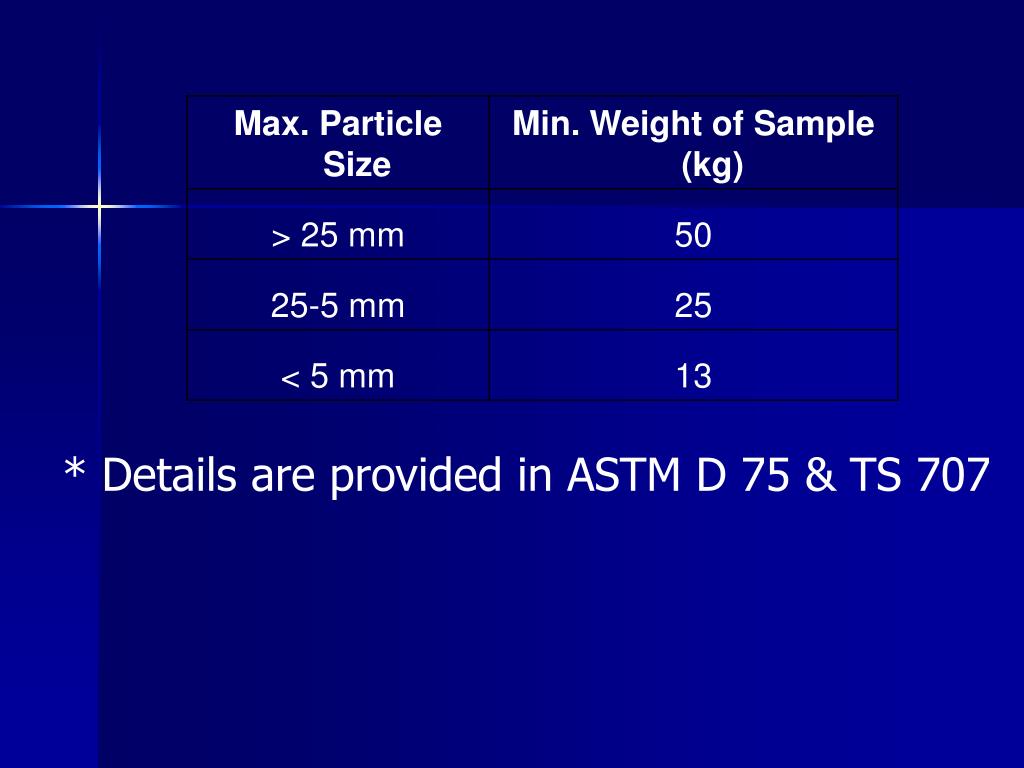 | Max. Particle Size | Min. Weight of Sample (kg) |
|---|---|
| > 25 mm | 50 |
| 25-5 mm | 25 |
| < 5 mm | 13 |

* Details are provided in ASTM D 75 & TS 707